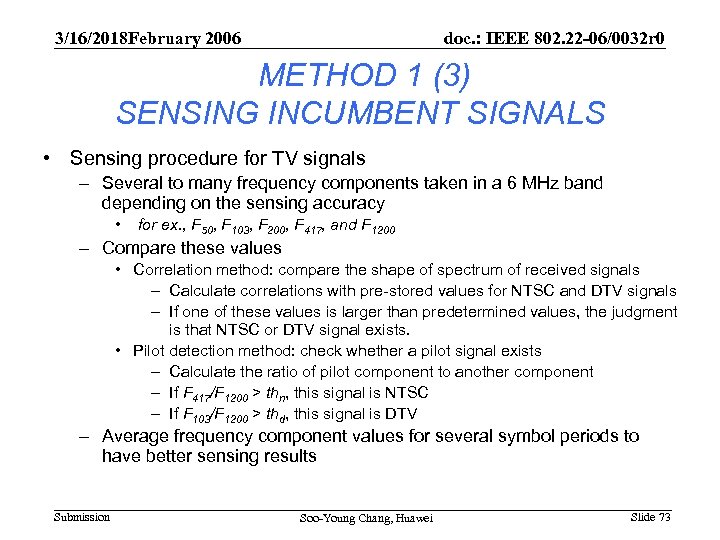 3/16/2018February 2006

doc.: IEEE 802.22-06/0032r0

METHOD 1 (3)
SENSING INCUMBENT SIGNALS

• Sensing procedure for TV signals
– Several to many frequency components taken in a 6 MHz band depending on the sensing accuracy
• for ex., $F_{50}$, $F_{103}$, $F_{200}$, $F_{417}$, and $F_{1200}$
– Compare these values
• Correlation method: compare the shape of spectrum of received signals
– Calculate correlations with pre-stored values for NTSC and DTV signals
– If one of these values is larger than predetermined values, the judgment is that NTSC or DTV signal exists.
• Pilot detection method: check whether a pilot signal exists
– Calculate the ratio of pilot component to another component
– If $F_{417}/F_{1200} > th_n$, this signal is NTSC
– If $F_{103}/F_{1200} > th_d$, this signal is DTV
– Average frequency component values for several symbol periods to have better sensing results

Submission

Soo-Young Chang, Huawei

Slide 73